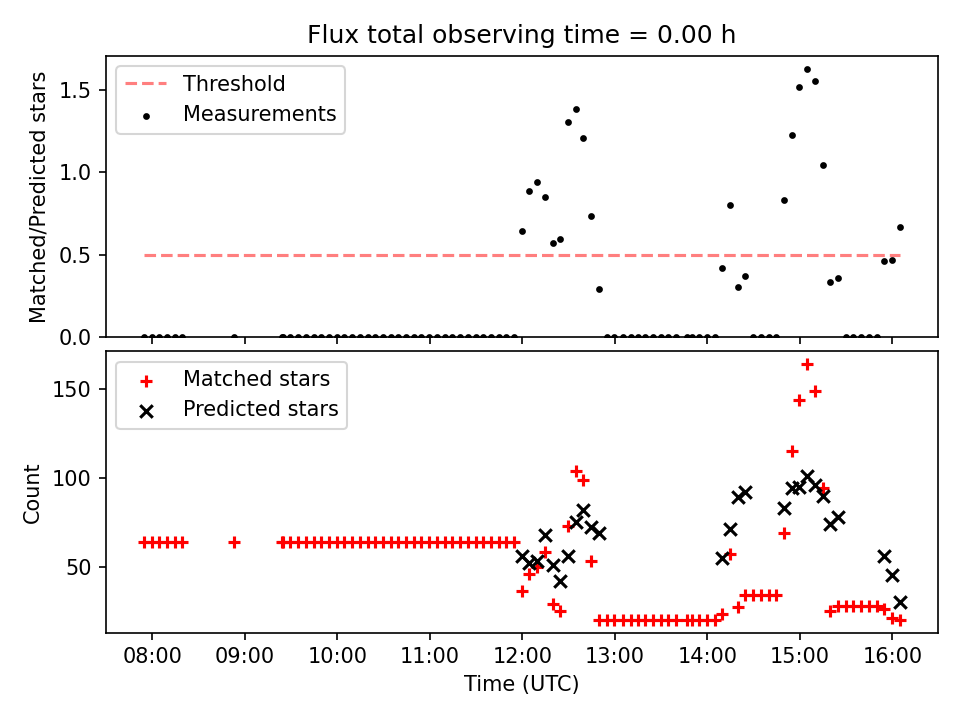 Flux total observing time = 0.00 h

Threshold
Measurements

Matched/Predicted stars

1.5
1.0
0.5
0.0

Matched stars
Predicted stars

Count

150
100
50

08:00
09:00
10:00
11:00
12:00
13:00
14:00
15:00
16:00

Time (UTC)